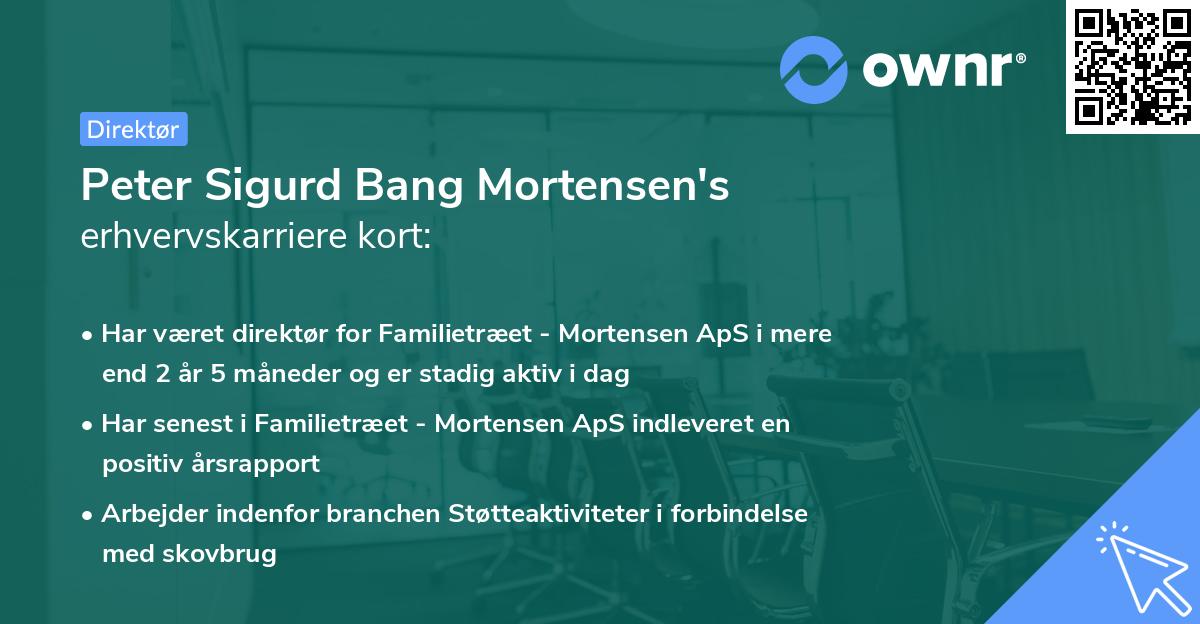 ownr®

Direktør

Peter Sigurd Bang Mortensen's erhvervskarriere kort:

• Har været direktør for Familietræet - Mortensen ApS i mere end 2 år 5 måneder og er stadig aktiv i dag

• Har senest i Familietræet - Mortensen ApS indleveret en positiv årsrapport

• Arbejder indenfor branchen Støtteaktiviteter i forbindelse med skovbrug